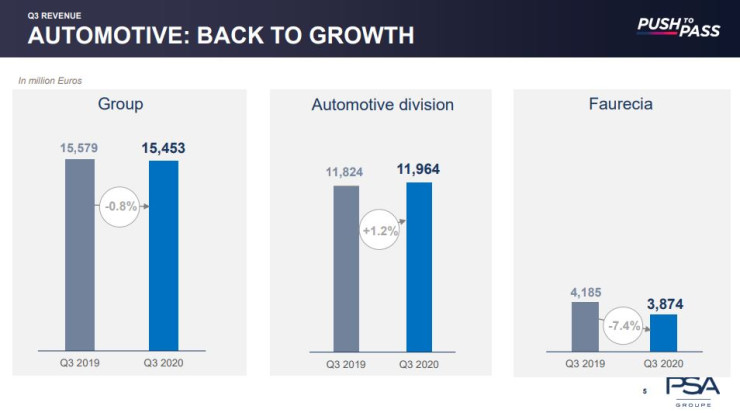 Q3 REVENUE
AUTOMOTIVE: BACK TO GROWTH

PUSH TO PASS

In million Euros

Group

15,579
15,453
-0.8%
Q3 2019
Q3 2020

Automotive division

11,824
11,964
+1.2%
Q3 2019
Q3 2020

Faurecia

4,185
3,874
-7.4%
Q3 2019
Q3 2020

5

PSA
GROUPE